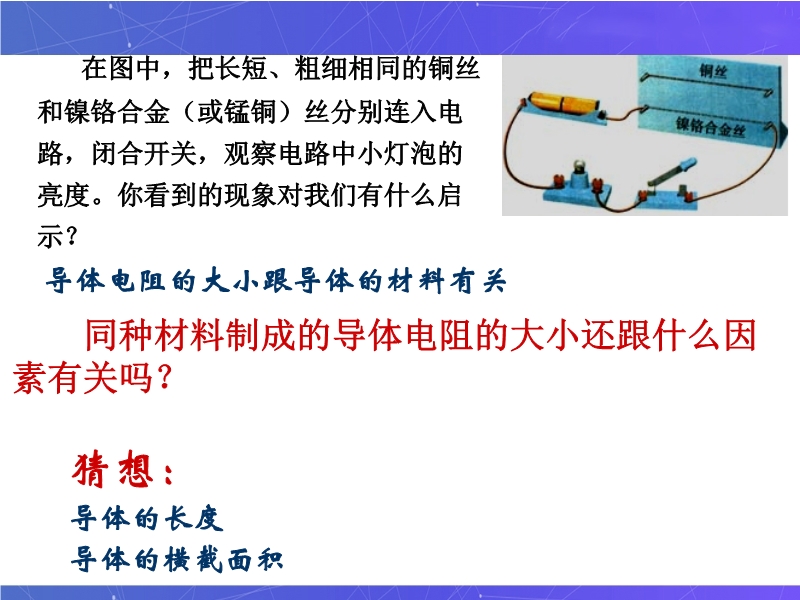 在图中，把长短、粗细相同的铜丝和镍铬合金（或锰铜）丝分别连入电路，闭合开关，观察电路中小灯泡的亮度。你看到的现象对我们有什么启示？

铜丝

镍铬合金丝

导体电阻的大小跟导体的材料有关

同种材料制成的导体电阻的大小还跟什么因素有关吗？

猜想：

导体的长度

导体的横截面积